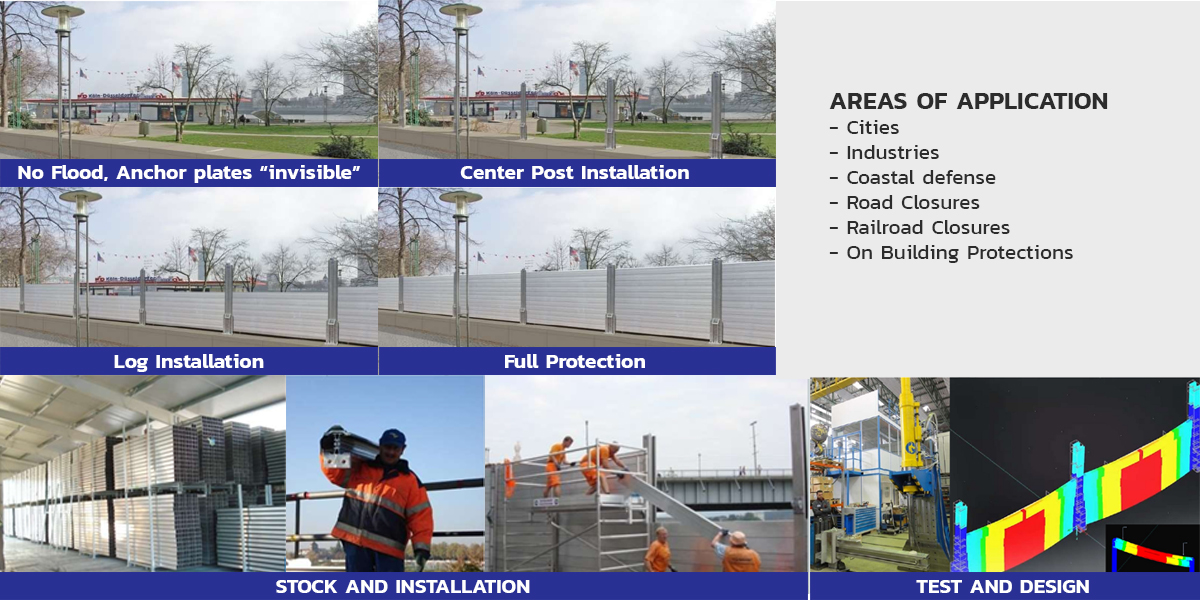 No Flood, Anchor plates “invisible”

Center Post Installation

Log Installation

Full Protection

AREAS OF APPLICATION
- Cities
- Industries
- Coastal defense
- Road Closures
- Railroad Closures
- On Building Protections

STOCK AND INSTALLATION

TEST AND DESIGN